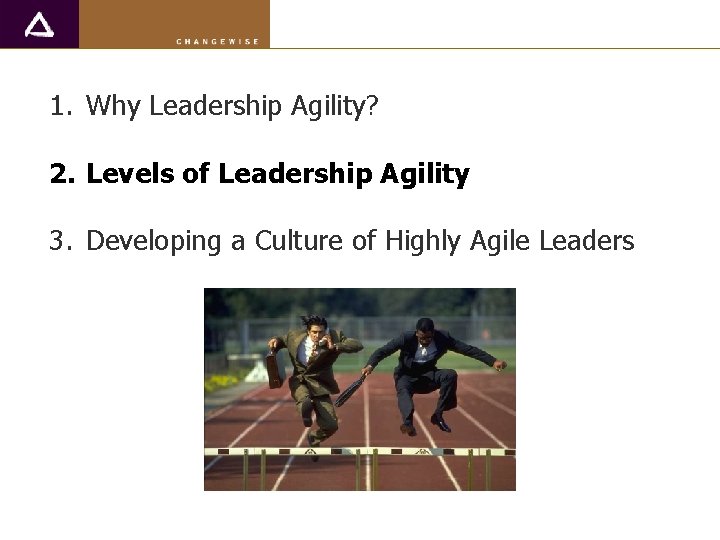 CHANGEWISE

1. Why Leadership Agility?

2. Levels of Leadership Agility

3. Developing a Culture of Highly Agile Leaders